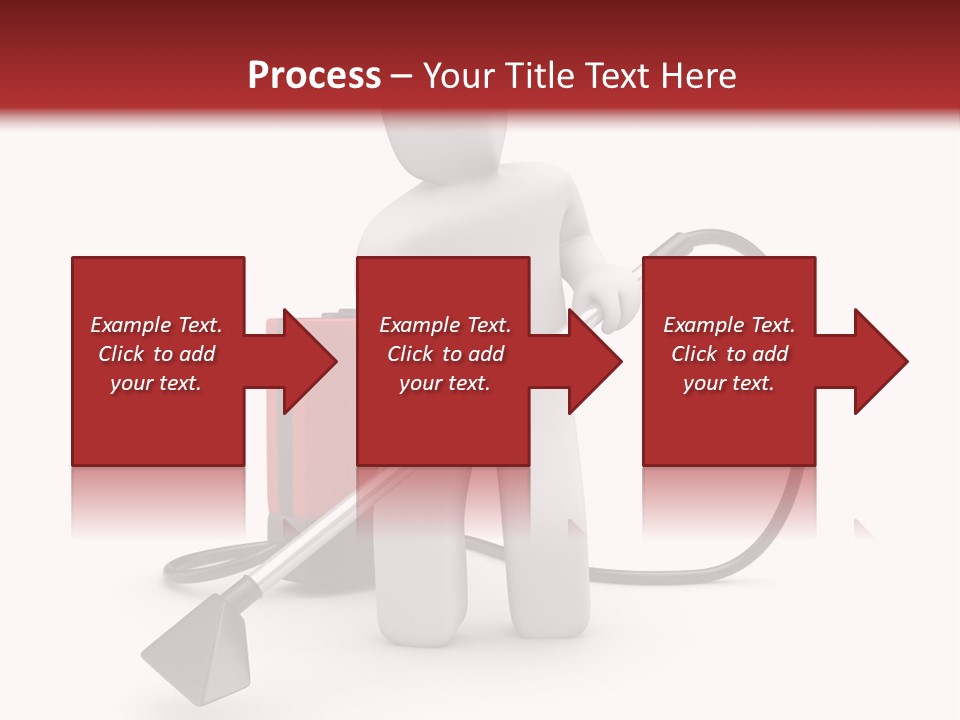 Process – Your Title Text Here

Example Text. Click to add your text.

Example Text. Click to add your text.

Example Text. Click to add your text.